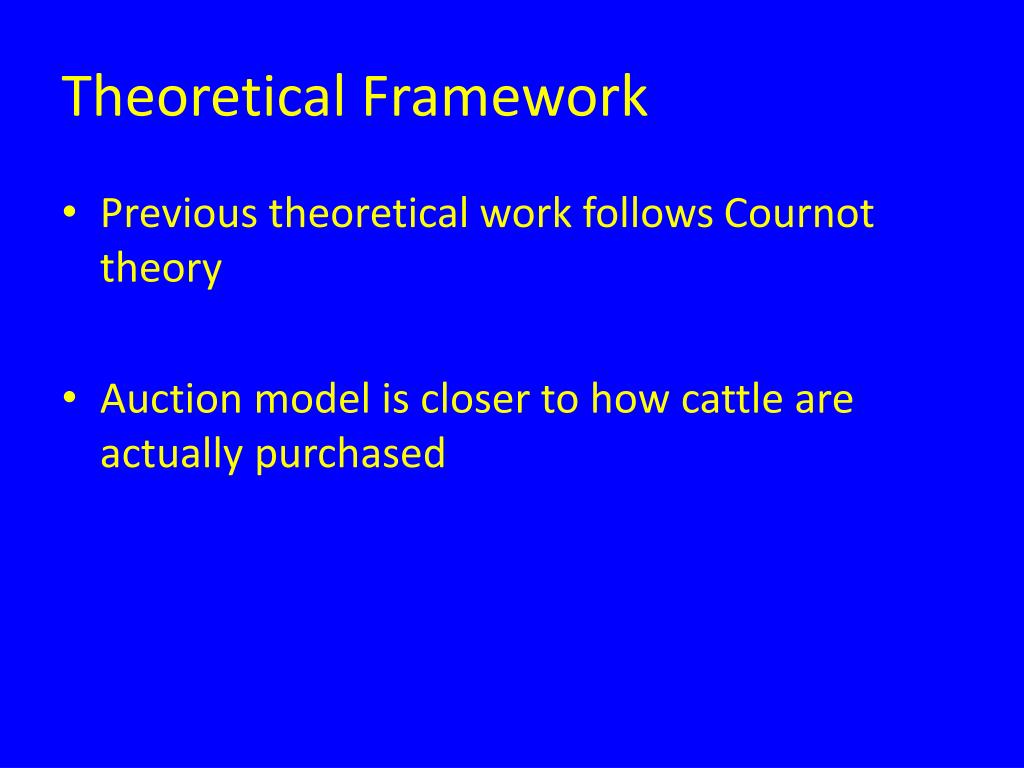 Theoretical Framework

• Previous theoretical work follows Cournot theory

• Auction model is closer to how cattle are actually purchased